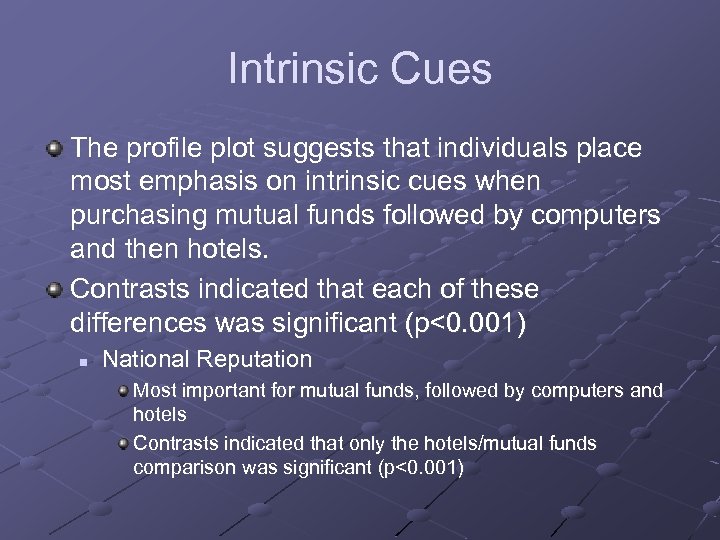 Intrinsic Cues

The profile plot suggests that individuals place most emphasis on intrinsic cues when purchasing mutual funds followed by computers and then hotels.

Contrasts indicated that each of these differences was significant (p<0.001)

National Reputation

Most important for mutual funds, followed by computers and hotels

Contrasts indicated that only the hotels/mutual funds comparison was significant (p<0.001)